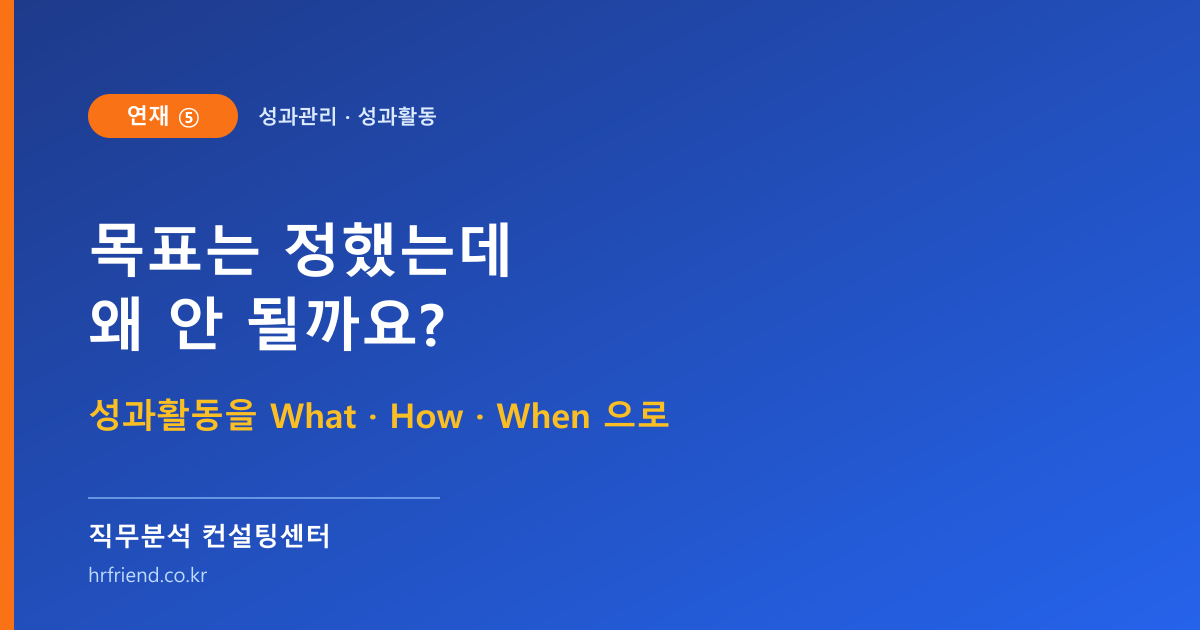 연재 ⑤ 성과관리 · 성과활동

목표는 정했는데
왜 안 될까요?

성과활동을 What · How · When 으로

직무분석 컨설팅센터
hrfriend.co.kr